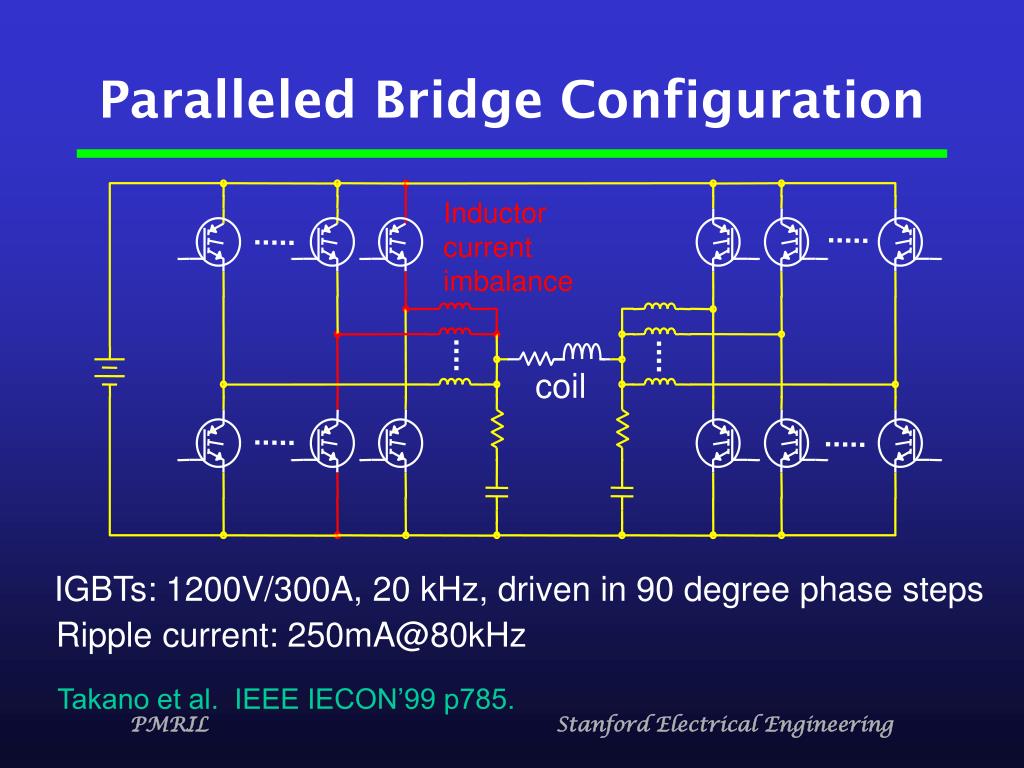 Paralleled Bridge Configuration

Inductor current imbalance

coil

IGBTs: 1200V/300A, 20 kHz, driven in 90 degree phase steps
Ripple current: 250mA@80kHz

Takano et al. IEEE IECON'99 p785.

PMRIL

Stanford Electrical Engineering